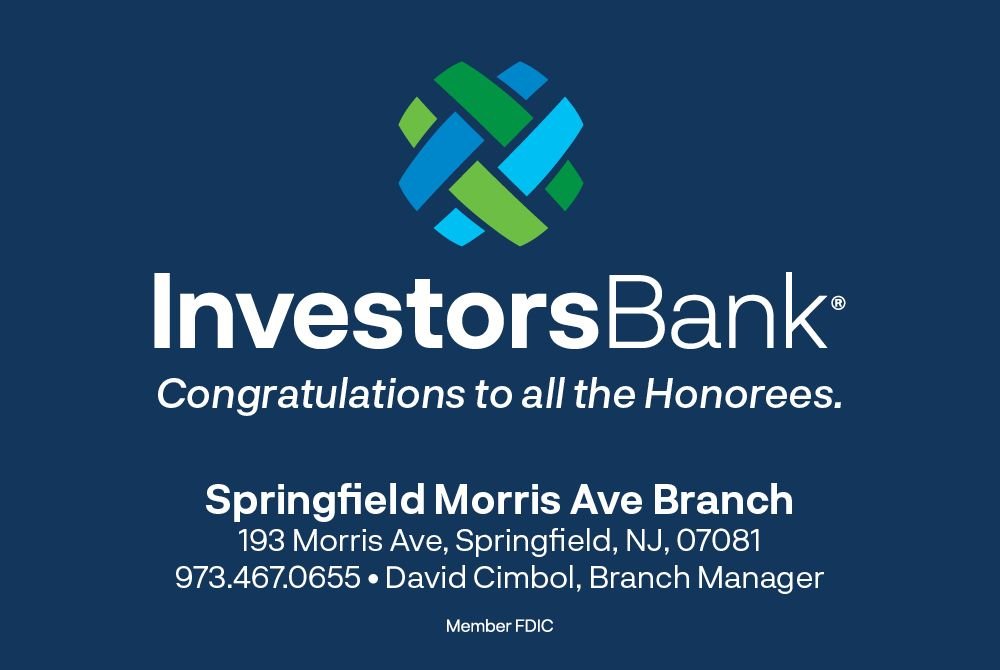 InvestorsBank®

Congratulations to all the Honorees.

Springfield Morris Ave Branch
193 Morris Ave, Springfield, NJ, 07081
973.467.0655 • David Cimbol, Branch Manager

Member FDIC